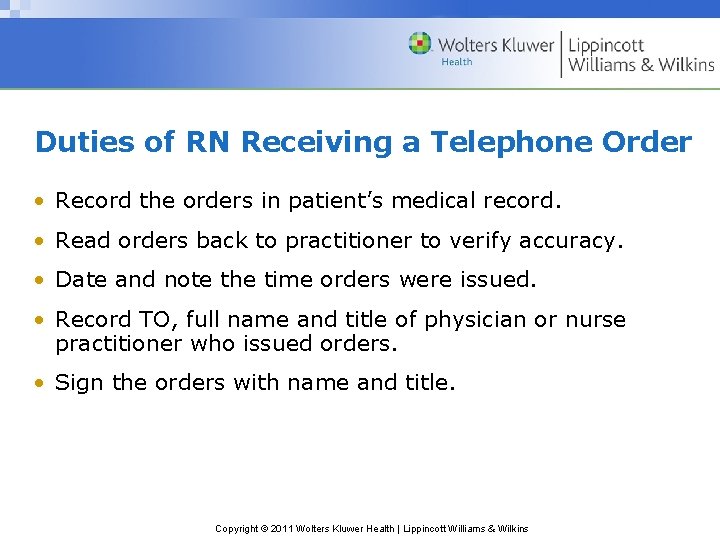 Wolters Kluwer Health | Lippincott Williams & Wilkins

Duties of RN Receiving a Telephone Order

• Record the orders in patient's medical record.

• Read orders back to practitioner to verify accuracy.

• Date and note the time orders were issued.

• Record TO, full name and title of physician or nurse practitioner who issued orders.

• Sign the orders with name and title.

Copyright © 2011 Wolters Kluwer Health | Lippincott Williams & Wilkins